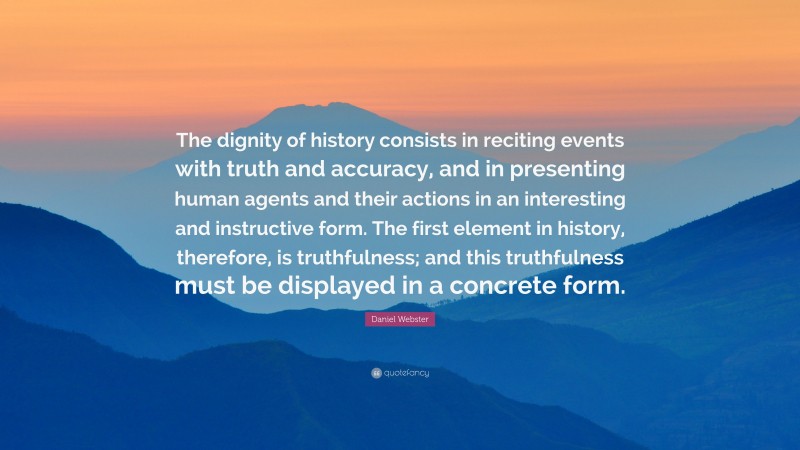 The dignity of history consists in reciting events with truth and accuracy, and in presenting human agents and their actions in an interesting and instructive form. The first element in history, therefore, is truthfulness; and this truthfulness must be displayed in a concrete form.

Daniel Webster

quotefancy